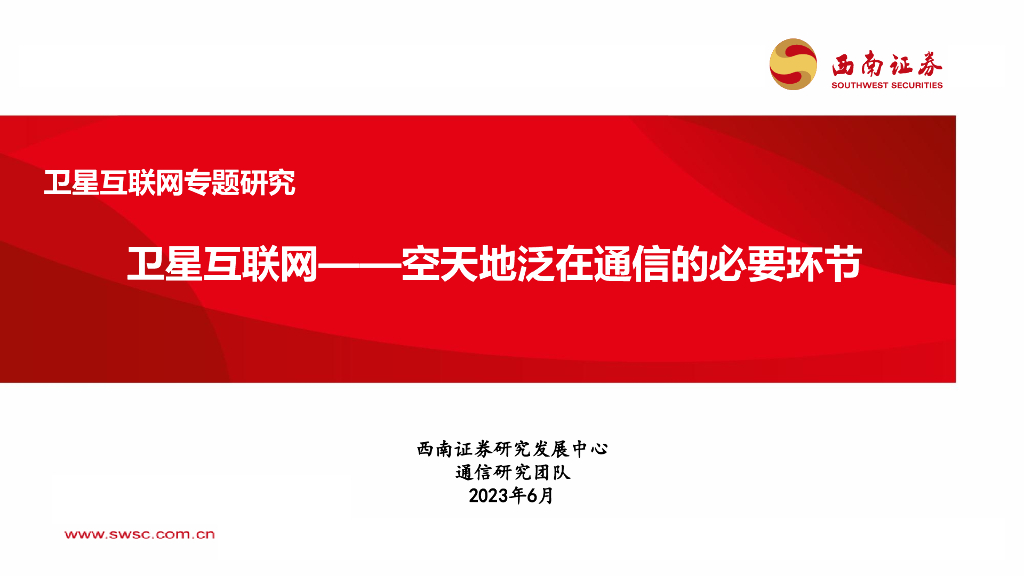 西南证券
SOUTHWEST SECURITIES

卫星互联网专题研究

卫星互联网——空天地泛在通信的必要环节

西南证券研究发展中心
通信研究团队
2023年6月

www.swsc.com.cn